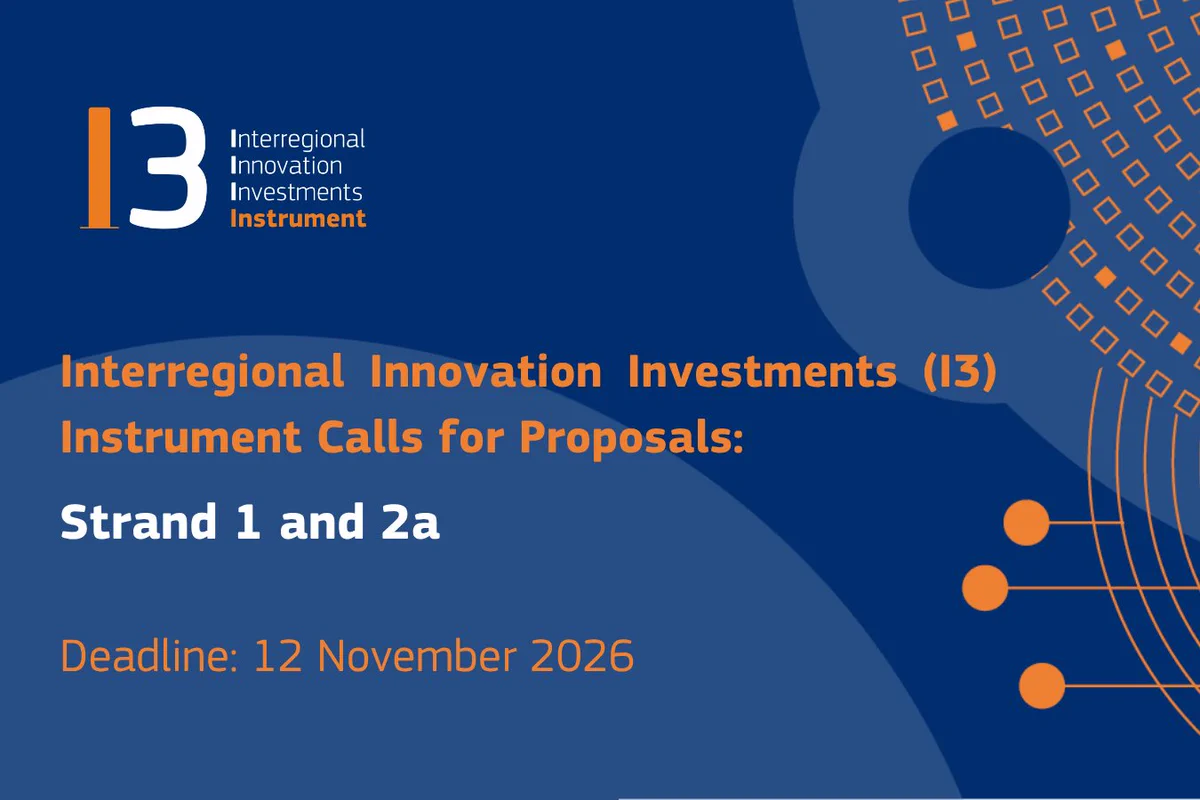 I3
Interregional
Innovation
Investments
Instrument

Interregional Innovation Investments (I3) Instrument Calls for Proposals:

Strand 1 and 2a

Deadline: 12 November 2026